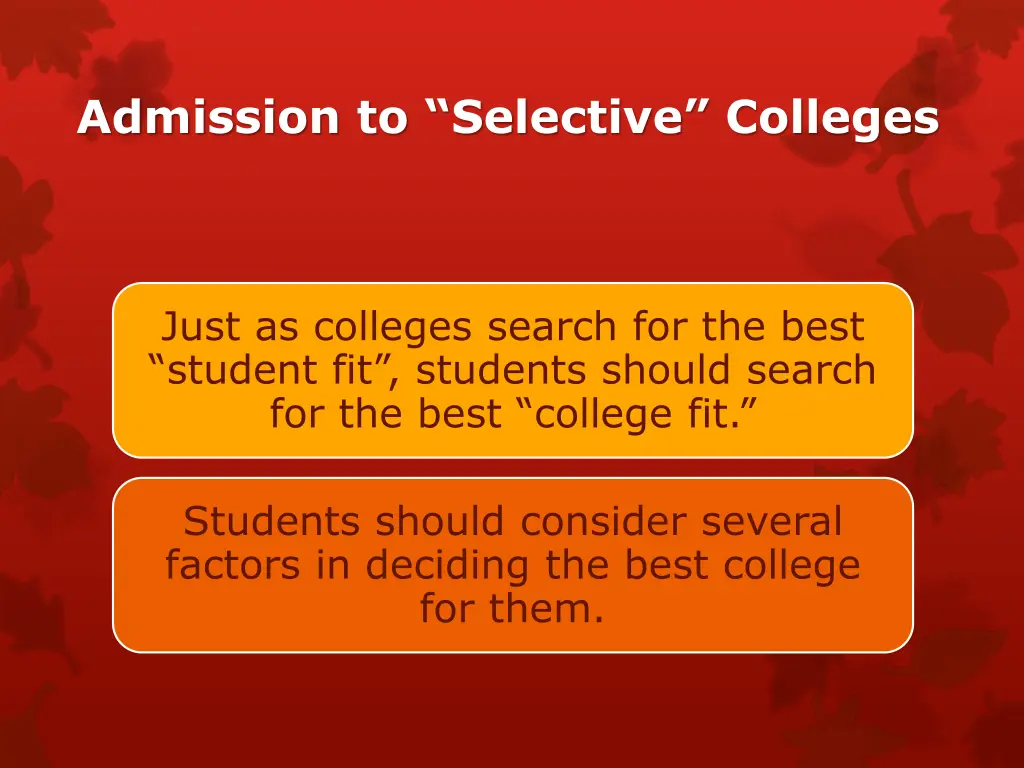 Admission to “Selective” Colleges

Just as colleges search for the best “student fit”, students should search for the best “college fit.”

Students should consider several factors in deciding the best college for them.